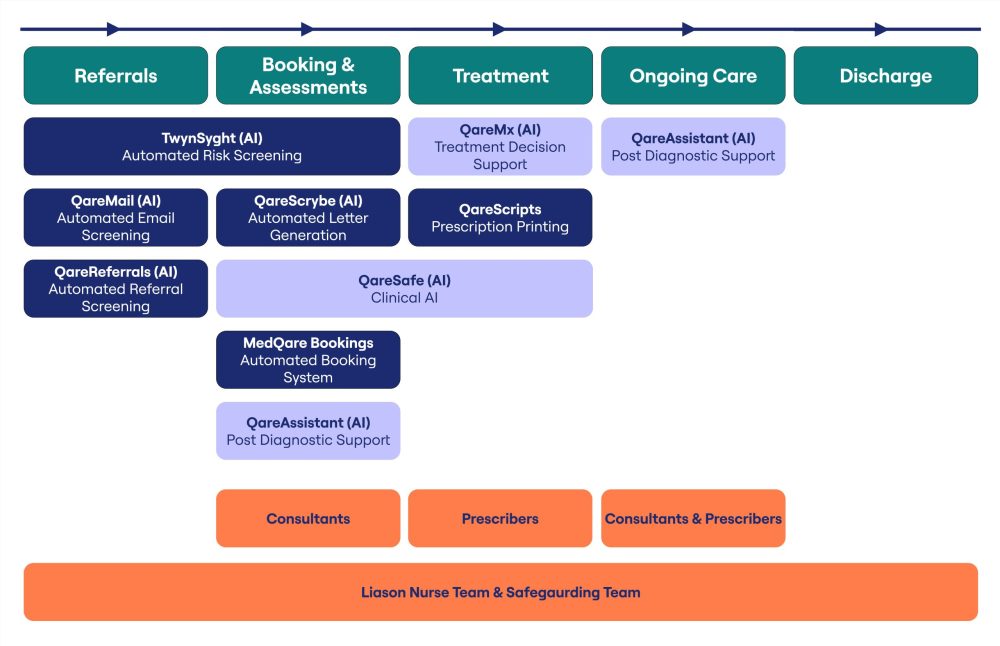 Referrals

Booking & Assessments

Treatment

Ongoing Care

Discharge

TwynSyght (AI)
Automated Risk Screening

QareMx (AI)
Treatment Decision Support

QareAssistant (AI)
Post Diagnostic Support

QareMail (AI)
Automated Email Screening

QareScrybe (AI)
Automated Letter Generation

QareScripts
Prescription Printing

QareReferrals (AI)
Automated Referral Screening

QareSafe (AI)
Clinical AI

MedQare Bookings
Automated Booking System

QareAssistant (AI)
Post Diagnostic Support

Consultants

Prescribers

Consultants & Prescribers

Liason Nurse Team & Safegaurding Team